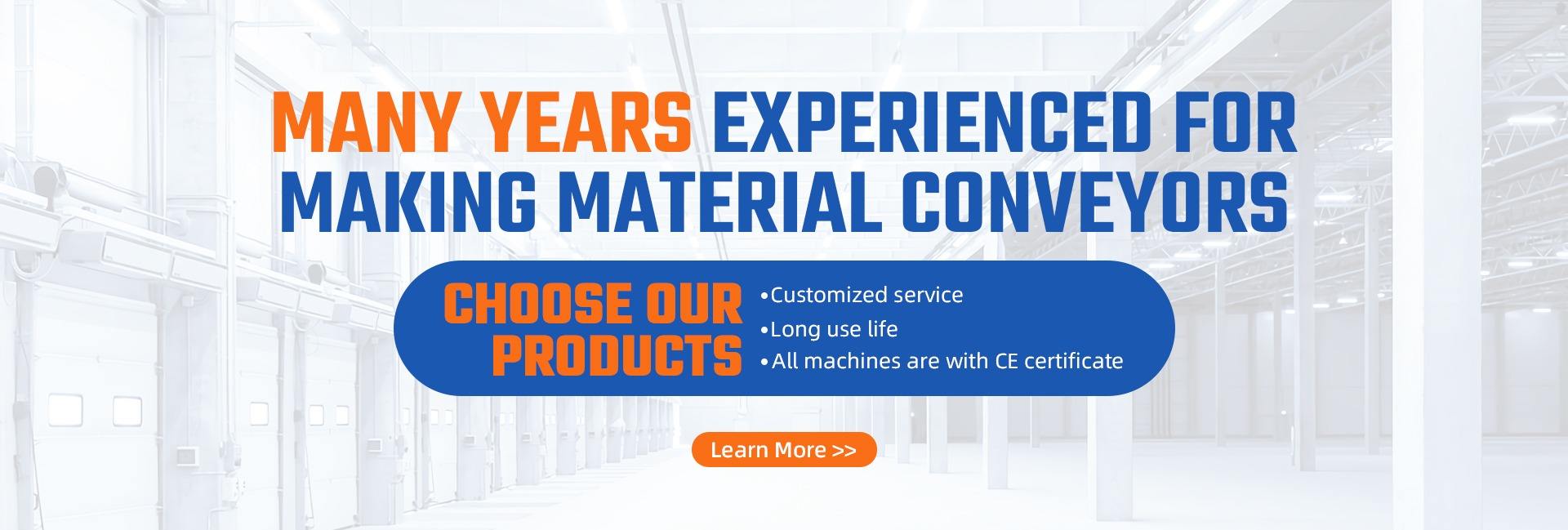 MANY YEARS EXPERIENCED FOR MAKING MATERIAL CONVEYORS

CHOOSE OUR PRODUCTS

•Customized service
•Long use life
•All machines are with CE certificate

Learn More >>